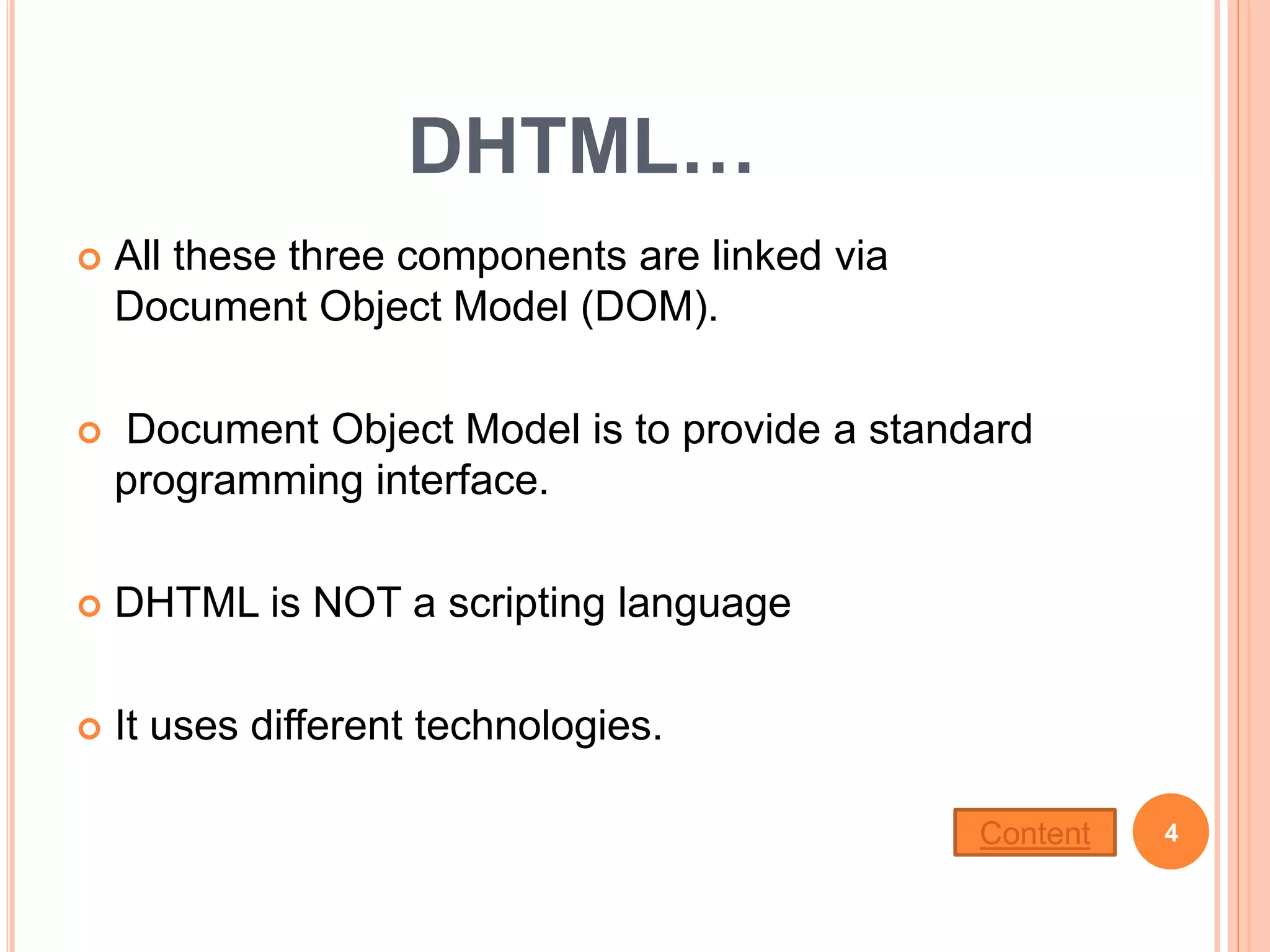 DHTML…

All these three components are linked via Document Object Model (DOM).

Document Object Model is to provide a standard programming interface.

DHTML is NOT a scripting language

It uses different technologies.

Content

4